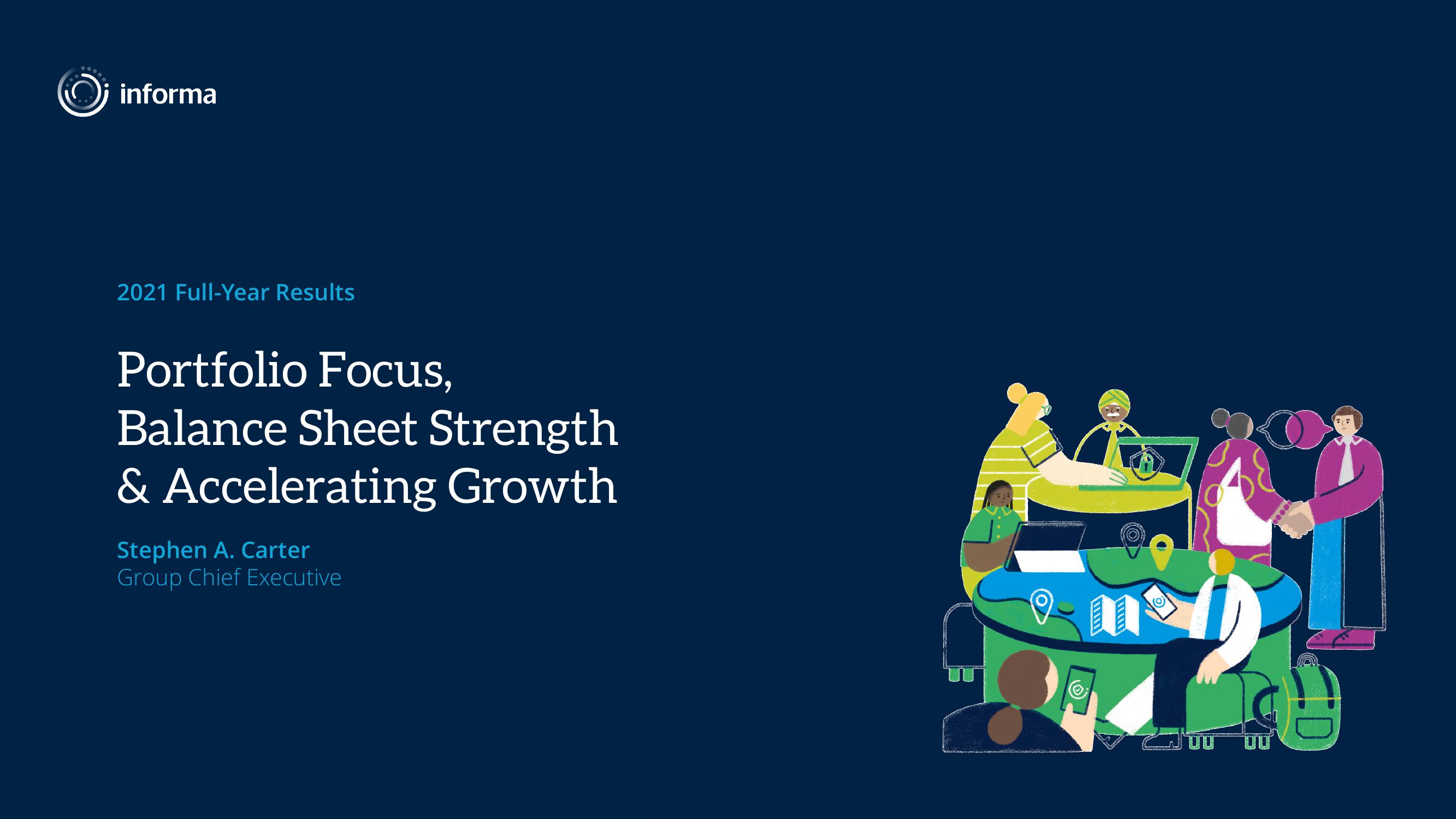 informa

2021 Full-Year Results

Portfolio Focus, Balance Sheet Strength & Accelerating Growth

Stephen A. Carter
Group Chief Executive